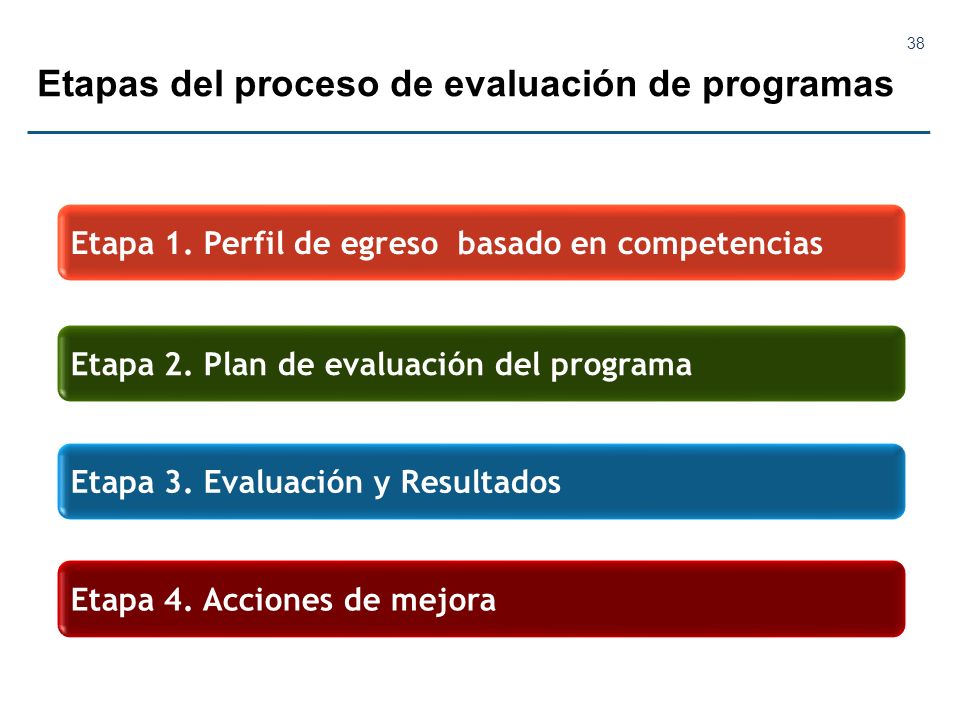 38

Etapas del proceso de evaluación de programas

Etapa 1. Perfil de egreso basado en competencias

Etapa 2. Plan de evaluación del programa

Etapa 3. Evaluación y Resultados

Etapa 4. Acciones de mejora